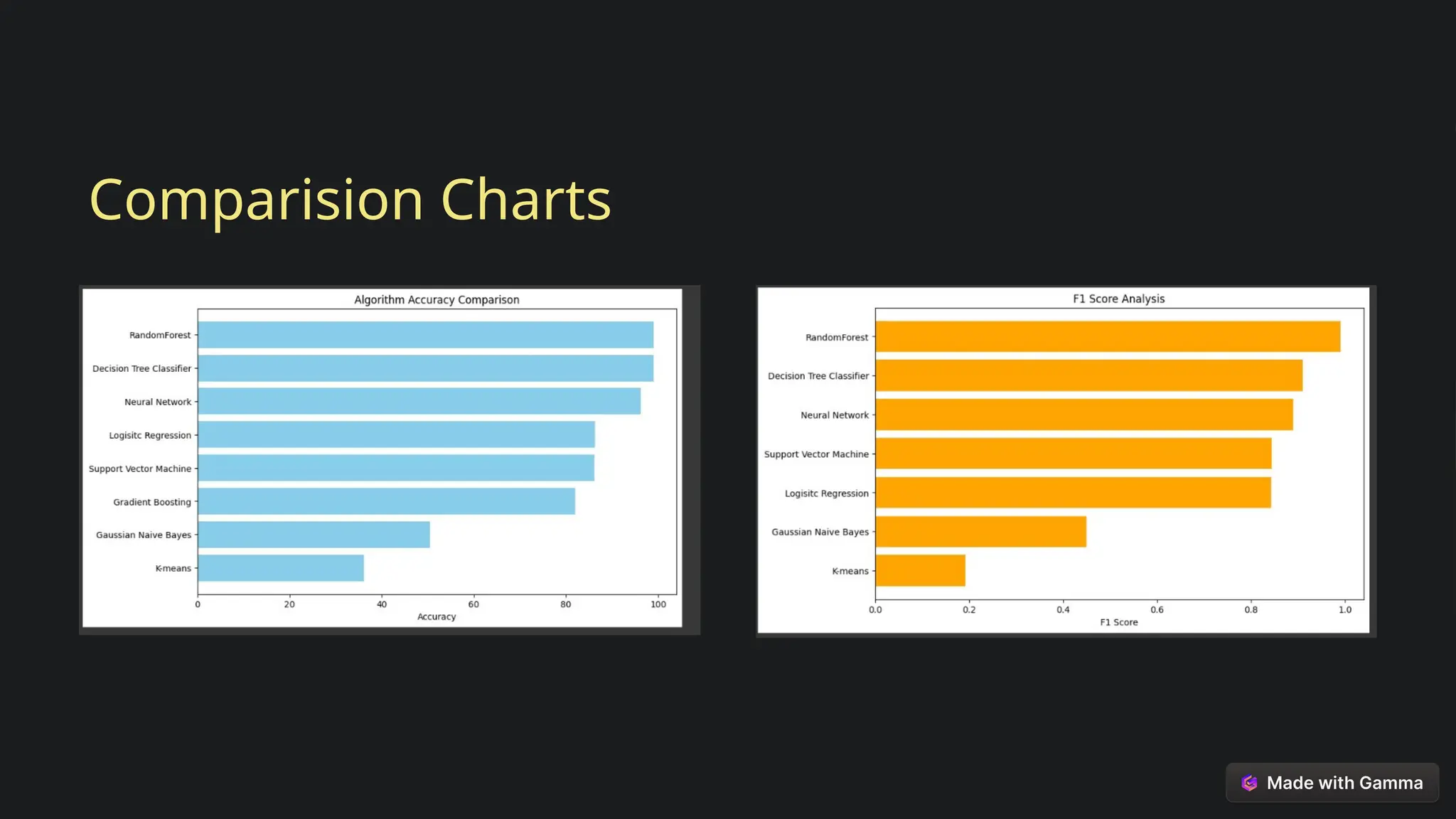 Comparision Charts

Algorithm Accuracy Comparison

RandomForest
Decision Tree Classifier
Neural Network
Logisitc Regression
Support Vector Machine
Gradient Boosting
Gaussian Naive Bayes
K-means

0
20
40
60
80
100
Accuracy

F1 Score Analysis

RandomForest
Decision Tree Classifier
Neural Network
Support Vector Machine
Logisitc Regression
Gaussian Naive Bayes
K-means

0.0
0.2
0.4
0.6
0.8
1.0
F1 Score

Made with Gamma